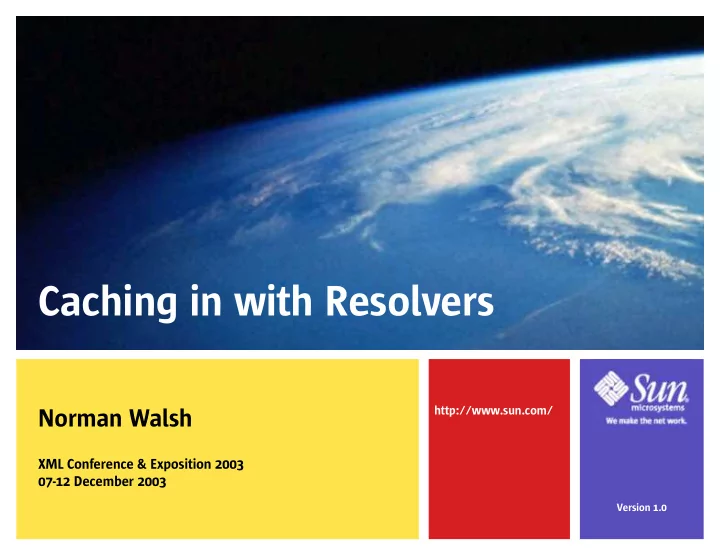 Caching in with Resolvers

Norman Walsh

XML Conference & Exposition 2003
07-12 December 2003

http://www.sun.com/

Sun microsystems
We make the net work.

Version 1.0